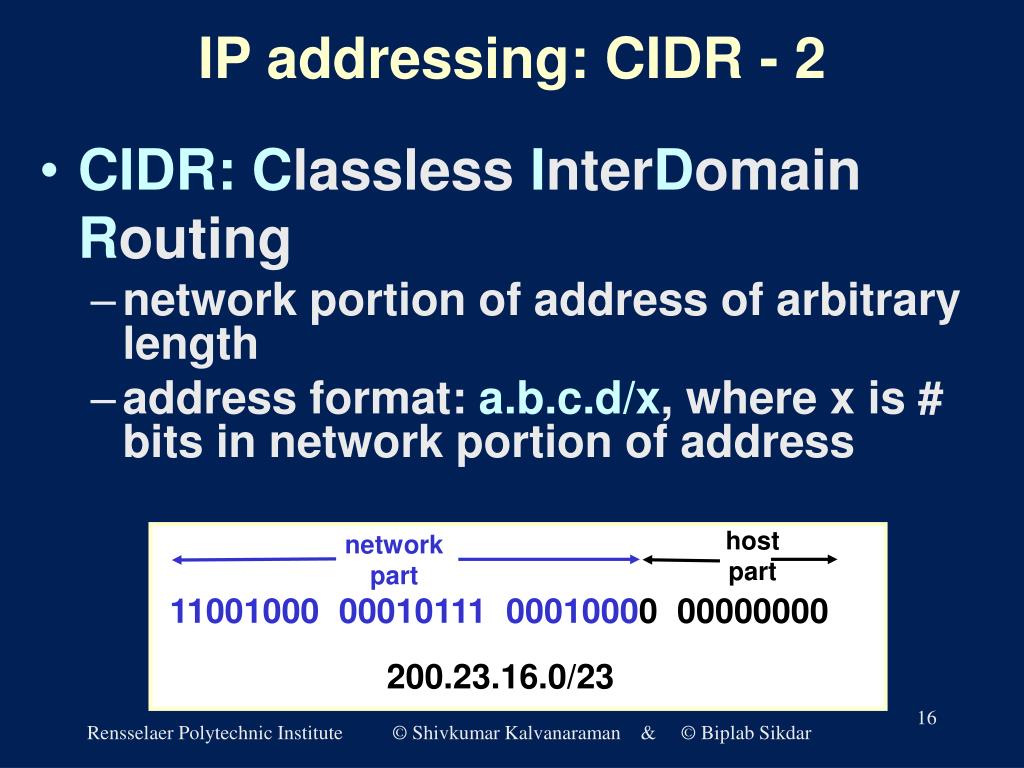 IP addressing: CIDR - 2

• CIDR: Classless InterDomain Routing
– network portion of address of arbitrary length
– address format: a.b.c.d/x, where x is # bits in network portion of address

network part

host part

11001000 00010111 00010000 00000000

200.23.16.0/23

Rensselaer Polytechnic Institute © Shivkumar Kalvanaraman & © Biplab Sikdar

16